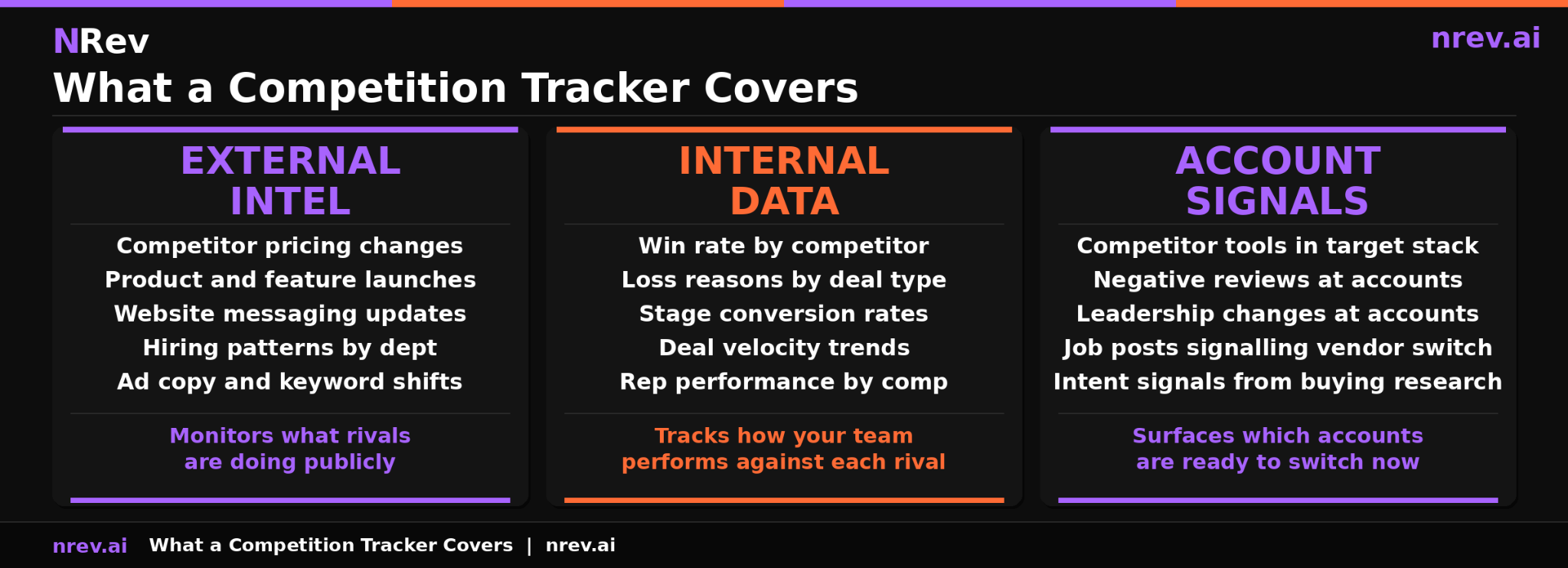 NRev

nrev.ai

What a Competition Tracker Covers

EXTERNAL INTEL

Competitor pricing changes
Product and feature launches
Website messaging updates
Hiring patterns by dept
Ad copy and keyword shifts

Monitors what rivals are doing publicly

INTERNAL DATA

Win rate by competitor
Loss reasons by deal type
Stage conversion rates
Deal velocity trends
Rep performance by comp

Tracks how your team performs against each rival

ACCOUNT SIGNALS

Competitor tools in target stack
Negative reviews at accounts
Leadership changes at accounts
Job posts signalling vendor switch
Intent signals from buying research

Surfaces which accounts are ready to switch now

nrev.ai What a Competition Tracker Covers | nrev.ai